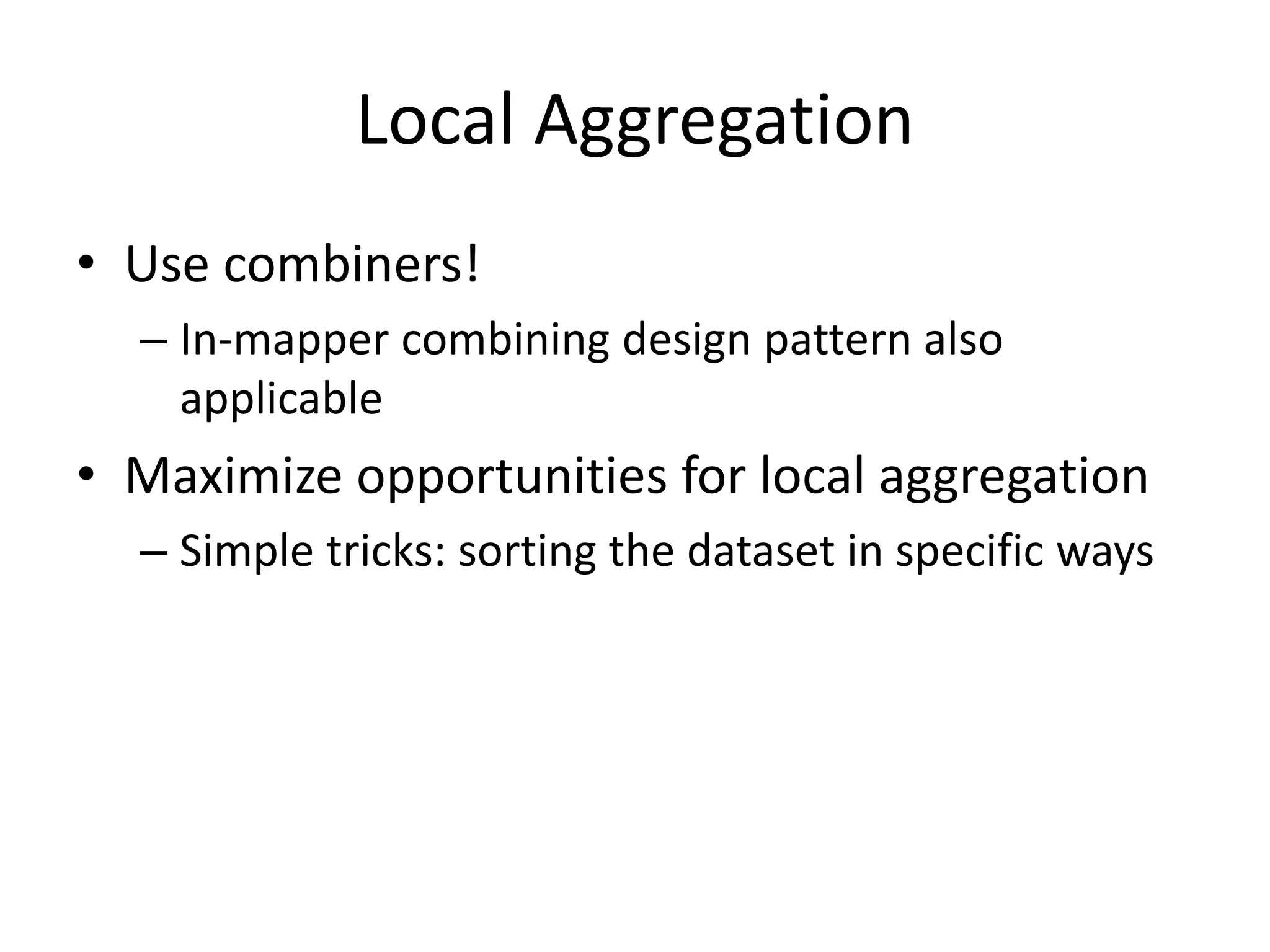 Local Aggregation

• Use combiners!
– In-mapper combining design pattern also applicable

• Maximize opportunities for local aggregation
– Simple tricks: sorting the dataset in specific ways